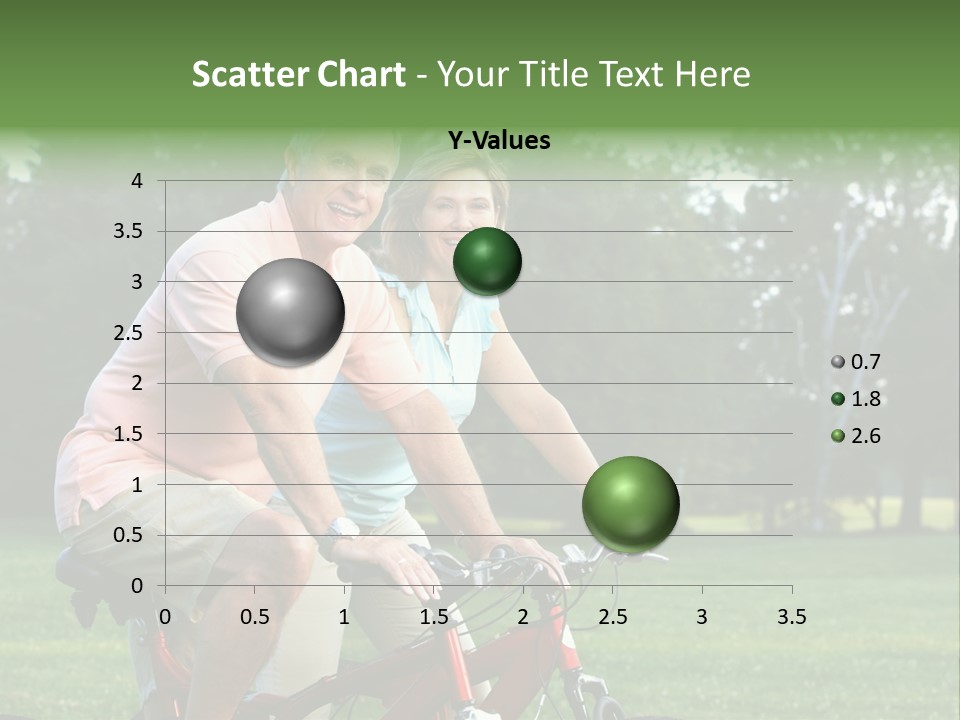 Scatter Chart - Your Title Text Here

Y-Values

4
3.5
3
2.5
2
1.5
1
0.5
0

0 0.5 1 1.5 2 2.5 3 3.5

0.7
1.8
2.6